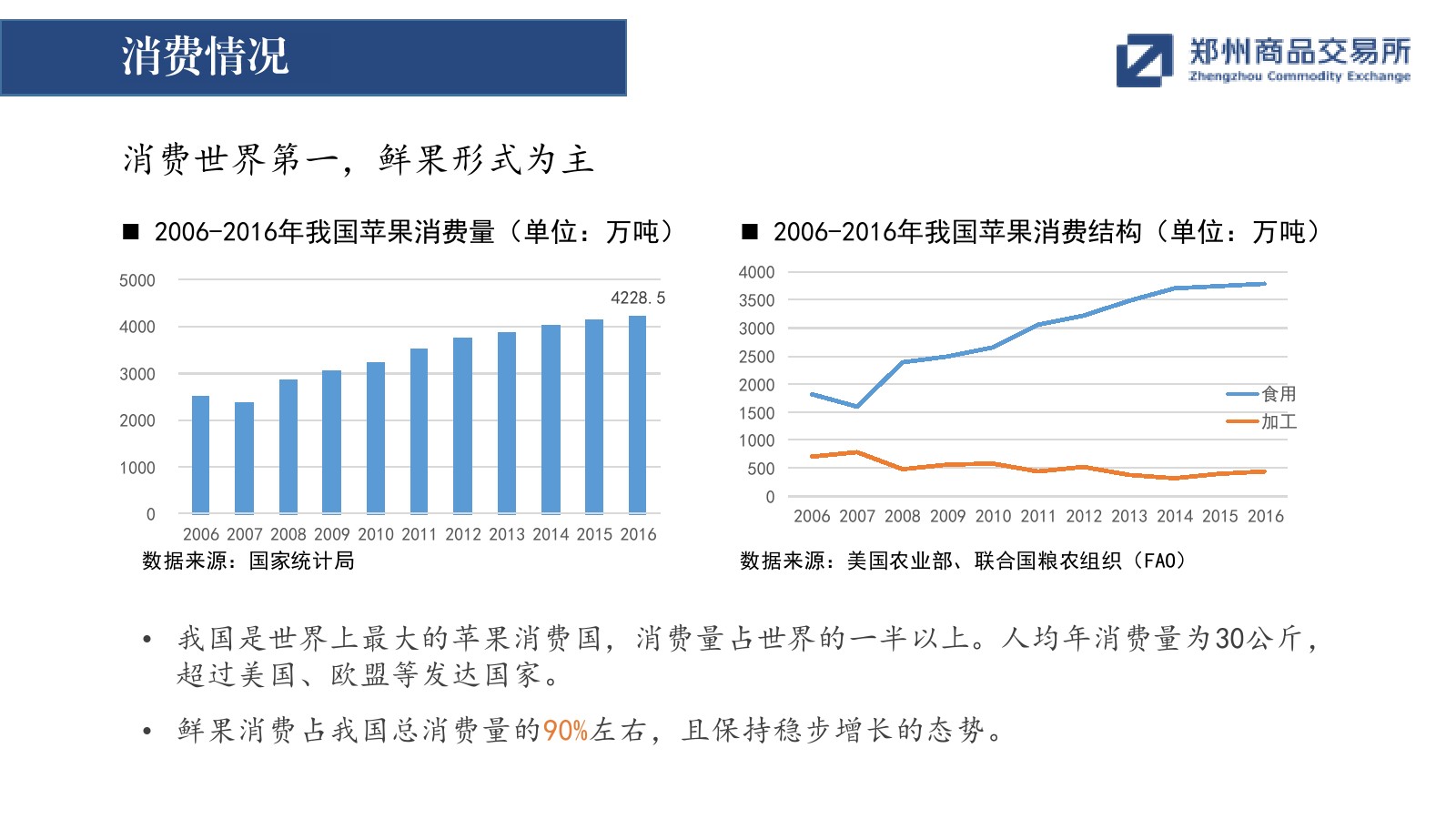 消费情况

郑州商品交易所
Zhengzhou Commodity Exchange

消费世界第一，鲜果形式为主

■ 2006-2016年我国苹果消费量（单位：万吨）

5000
4000
3000
2000
1000
0

4228.5

2006 2007 2008 2009 2010 2011 2012 2013 2014 2015 2016

数据来源：国家统计局

■ 2006-2016年我国苹果消费结构（单位：万吨）

4000
3500
3000
2500
2000
1500
1000
500
0

食用
加工

2006 2007 2008 2009 2010 2011 2012 2013 2014 2015 2016

数据来源：美国农业部、联合国粮农组织（FAO）

• 我国是世界上最大的苹果消费国，消费量占世界的一半以上。人均年消费量为30公斤，超过美国、欧盟等发达国家。

• 鲜果消费占我国总消费量的90%左右，且保持稳步增长的态势。